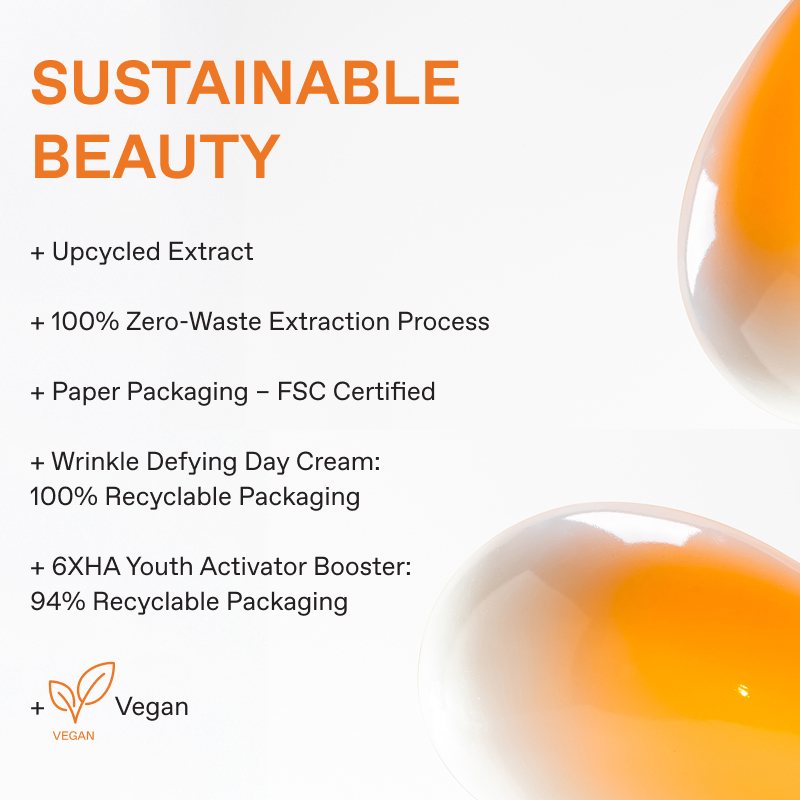 SUSTAINABLE BEAUTY

+ Upcycled Extract

+ 100% Zero-Waste Extraction Process

+ Paper Packaging – FSC Certified

+ Wrinkle Defying Day Cream:
100% Recyclable Packaging

+ 6XHA Youth Activator Booster:
94% Recyclable Packaging

+ VEGAN Vegan